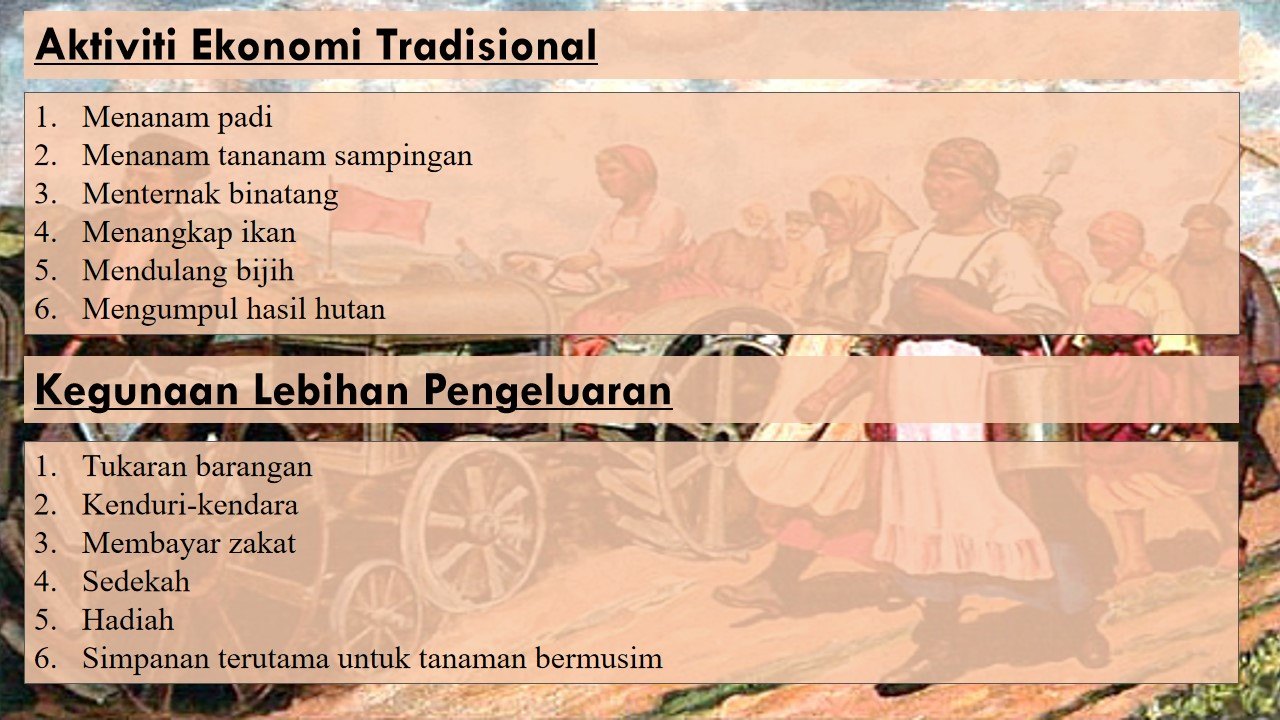 Aktiviti Ekonomi Tradisional

1. Menanam padi
2. Menanam tananam sampingan
3. Menternak binatang
4. Menangkap ikan
5. Mendulang bijih
6. Mengumpul hasil hutan

Kegunaan Lebihan Pengeluaran

1. Tukaran barangan
2. Kenduri-kendara
3. Membayar zakat
4. Sedekah
5. Hadiah
6. Simpanan terutama untuk tanaman bermusim